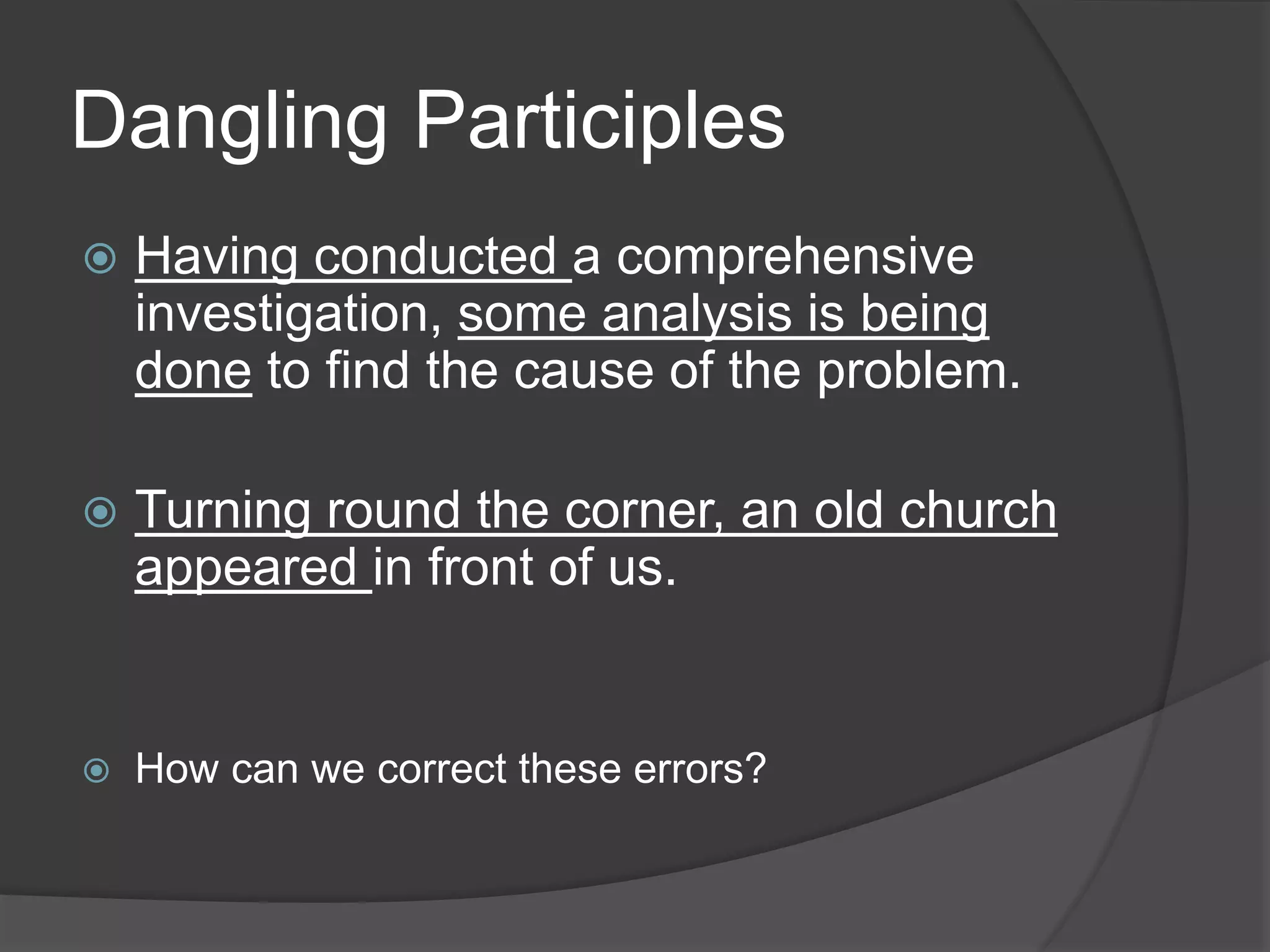 Dangling Participles

Having conducted a comprehensive investigation, some analysis is being done to find the cause of the problem.

Turning round the corner, an old church appeared in front of us.

How can we correct these errors?